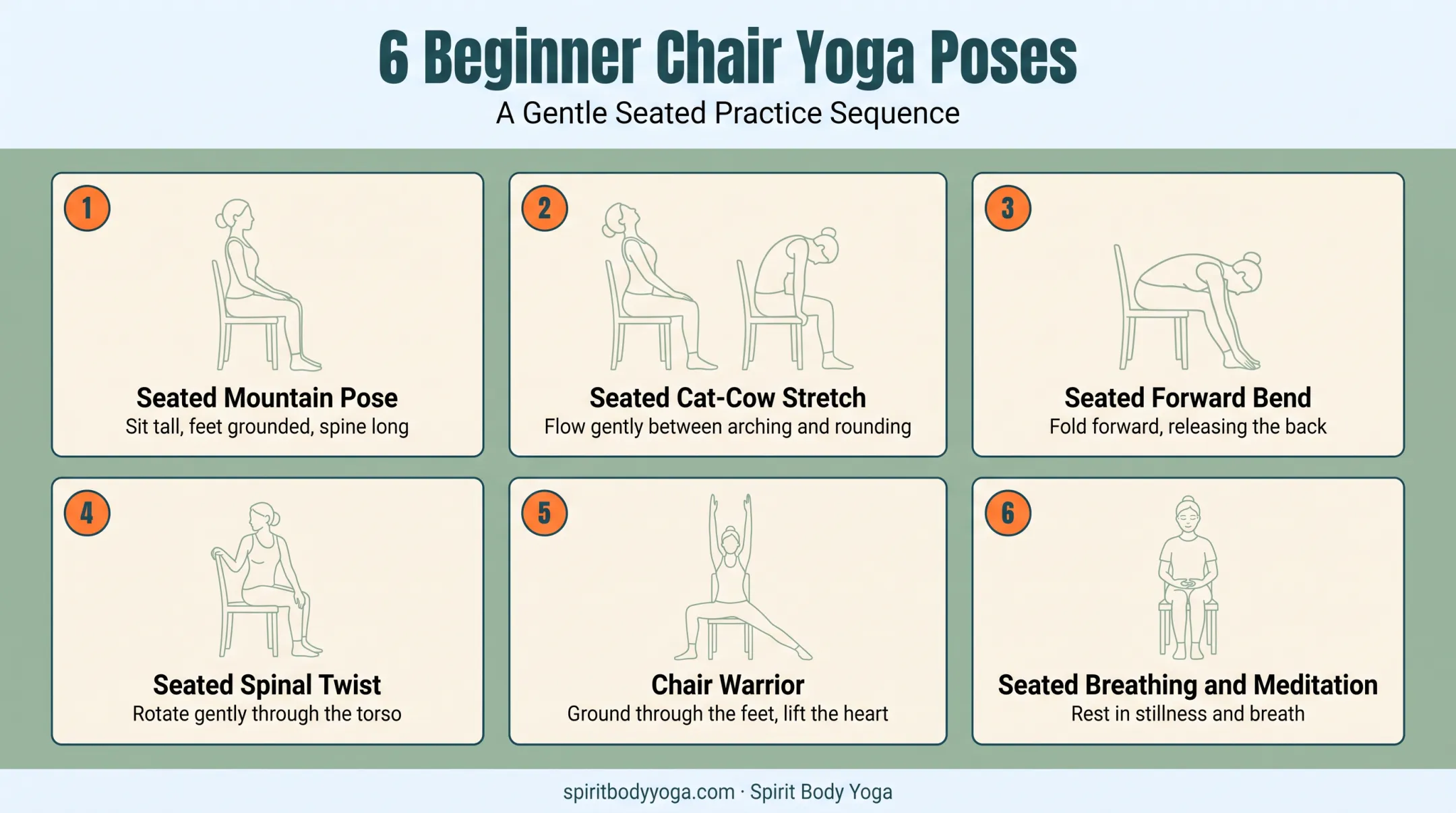 6 Beginner Chair Yoga Poses
A Gentle Seated Practice Sequence

1
Seated Mountain Pose
Sit tall, feet grounded, spine long

2
Seated Cat-Cow Stretch
Flow gently between arching and rounding

3
Seated Forward Bend
Fold forward, releasing the back

4
Seated Spinal Twist
Rotate gently through the torso

5
Chair Warrior
Ground through the feet, lift the heart

6
Seated Breathing and Meditation
Rest in stillness and breath

spiritbodyyoga.com · Spirit Body Yoga